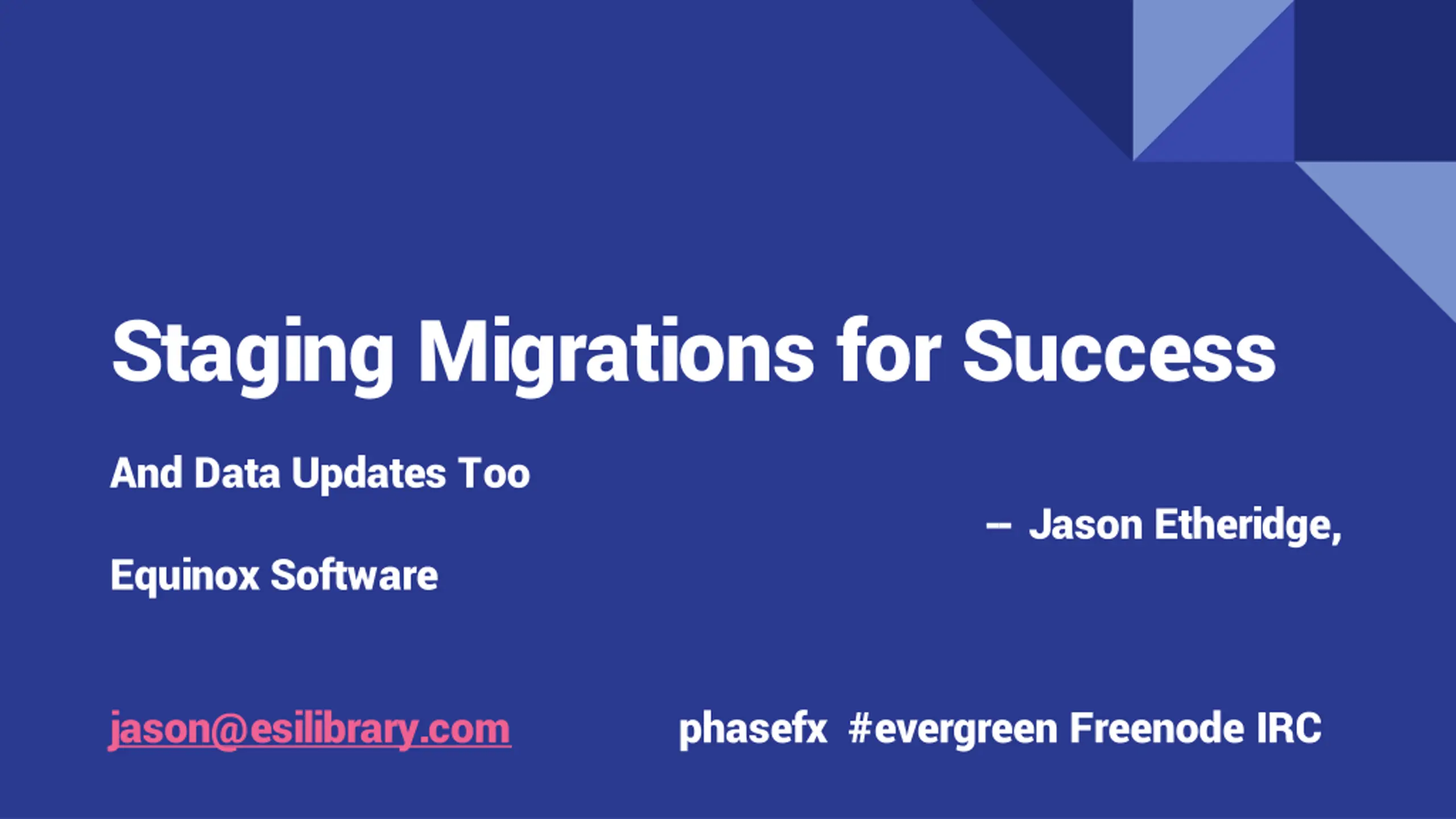 Staging Migrations for Success

And Data Updates Too

– Jason Etheridge,

Equinox Software

jason@esilibrary.com

phasefx #evergreen Freenode IRC